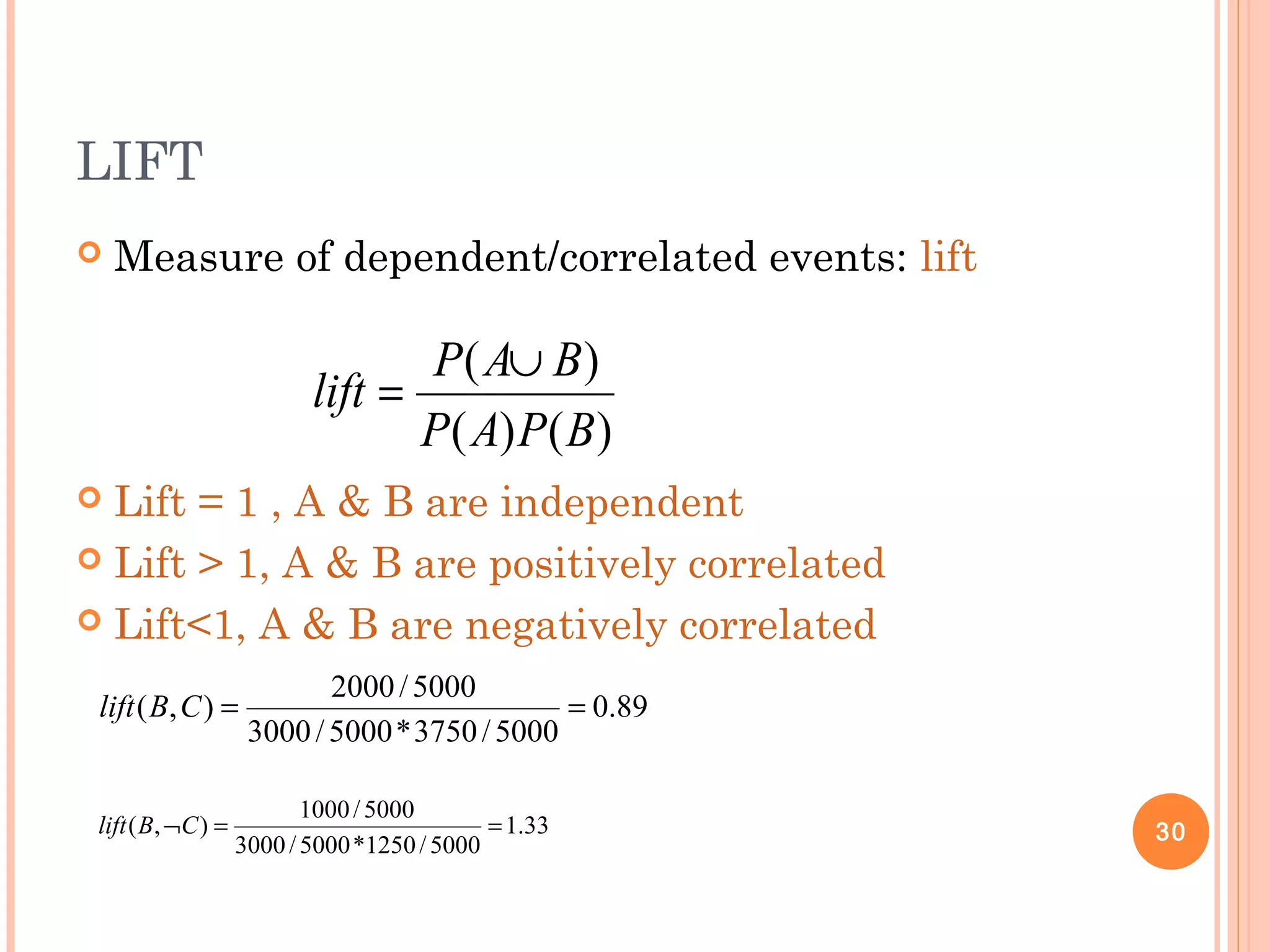 LIFT

Measure of dependent/correlated events: lift

$lift = \frac{P(A \cup B)}{P(A)P(B)}$

Lift = 1 , A & B are independent

Lift > 1, A & B are positively correlated

Lift<1, A & B are negatively correlated

$lift(B,C) = \frac{2000/5000}{3000/5000*3750/5000} = 0.89$

$lift(B,\neg C) = \frac{1000/5000}{3000/5000*1250/5000} = 1.33$

30